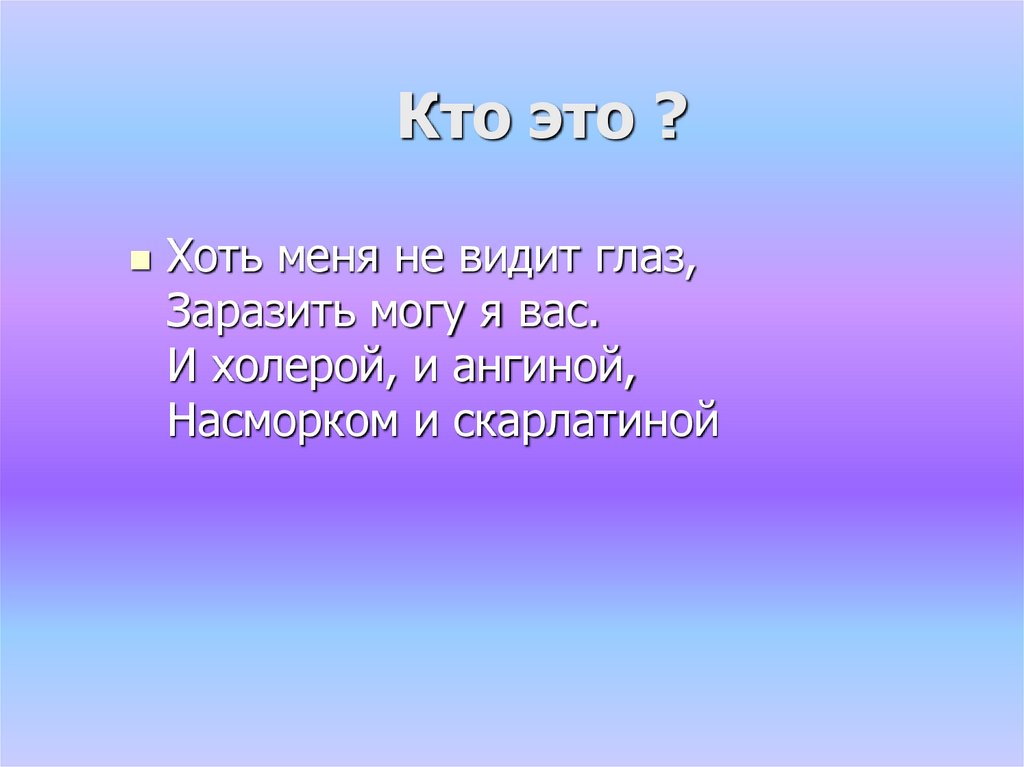 Кто это ?

Хоть меня не видит глаз,
Заразить могу я вас.
И холерой, и ангиной,
Насморком и скарлатиной